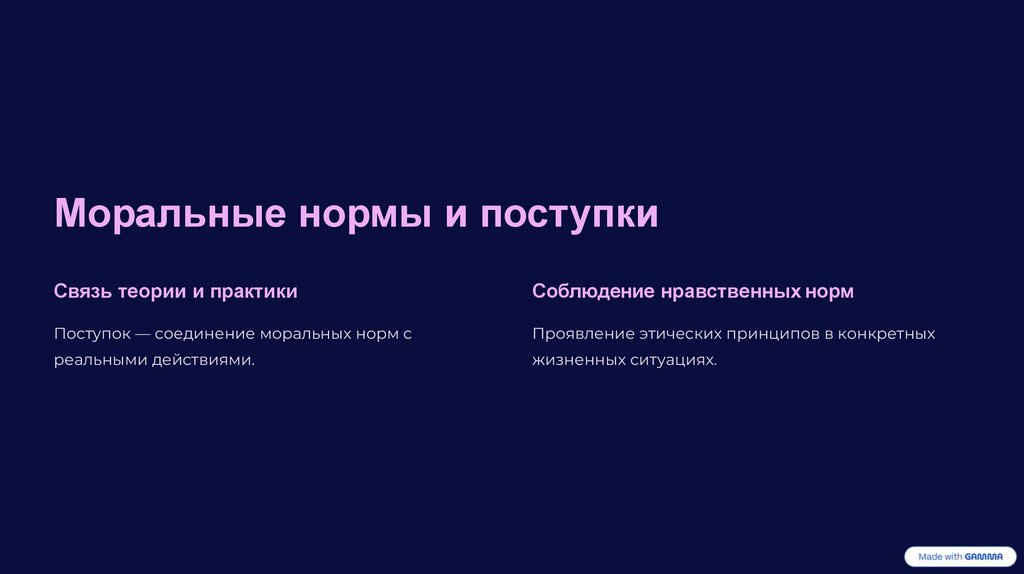 Моральные нормы и поступки

Связь теории и практики

Поступок — соединение моральных норм с реальными действиями.

Соблюдение нравственных норм

Проявление этических принципов в конкретных жизненных ситуациях.

Made with GAMMA